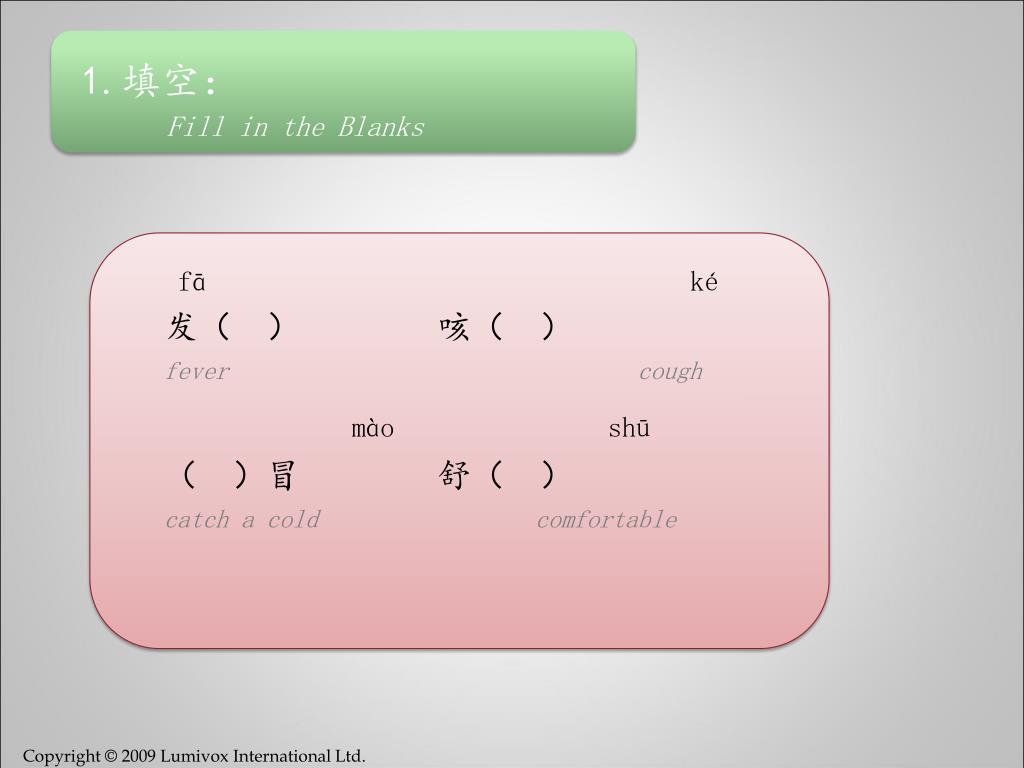 1. 填空：
Fill in the Blanks

fā
发（ ）
fever

ké
咳（ ）
cough

mào
（ ）冒
catch a cold

shū
舒（ ）
comfortable

Copyright © 2009 Lumivox International Ltd.